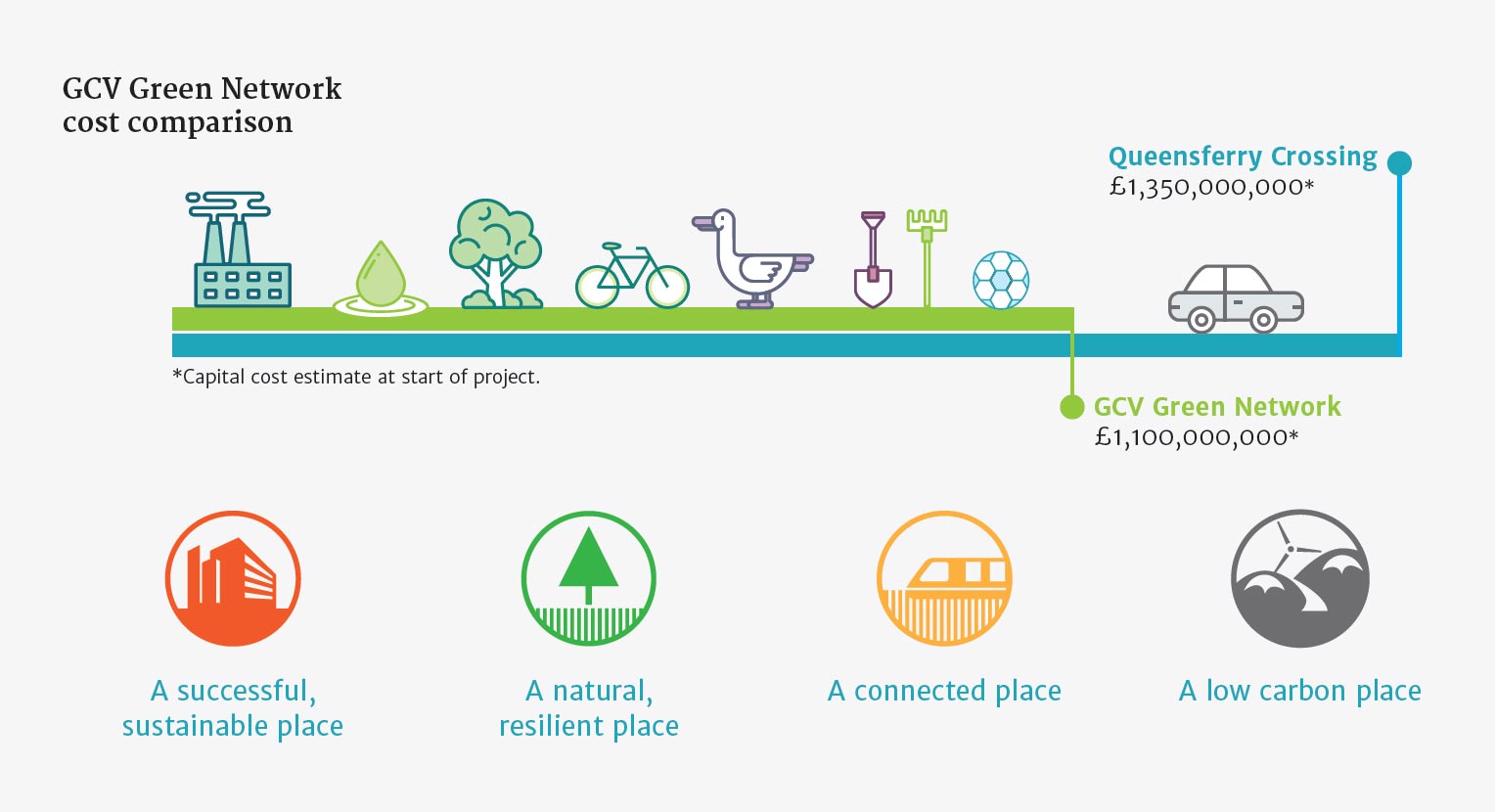 GCV Green Network cost comparison

Queensferry Crossing
£1,350,000,000*

*Capital cost estimate at start of project.

GCV Green Network
£1,100,000,000*

A successful, sustainable place

A natural, resilient place

A connected place

A low carbon place